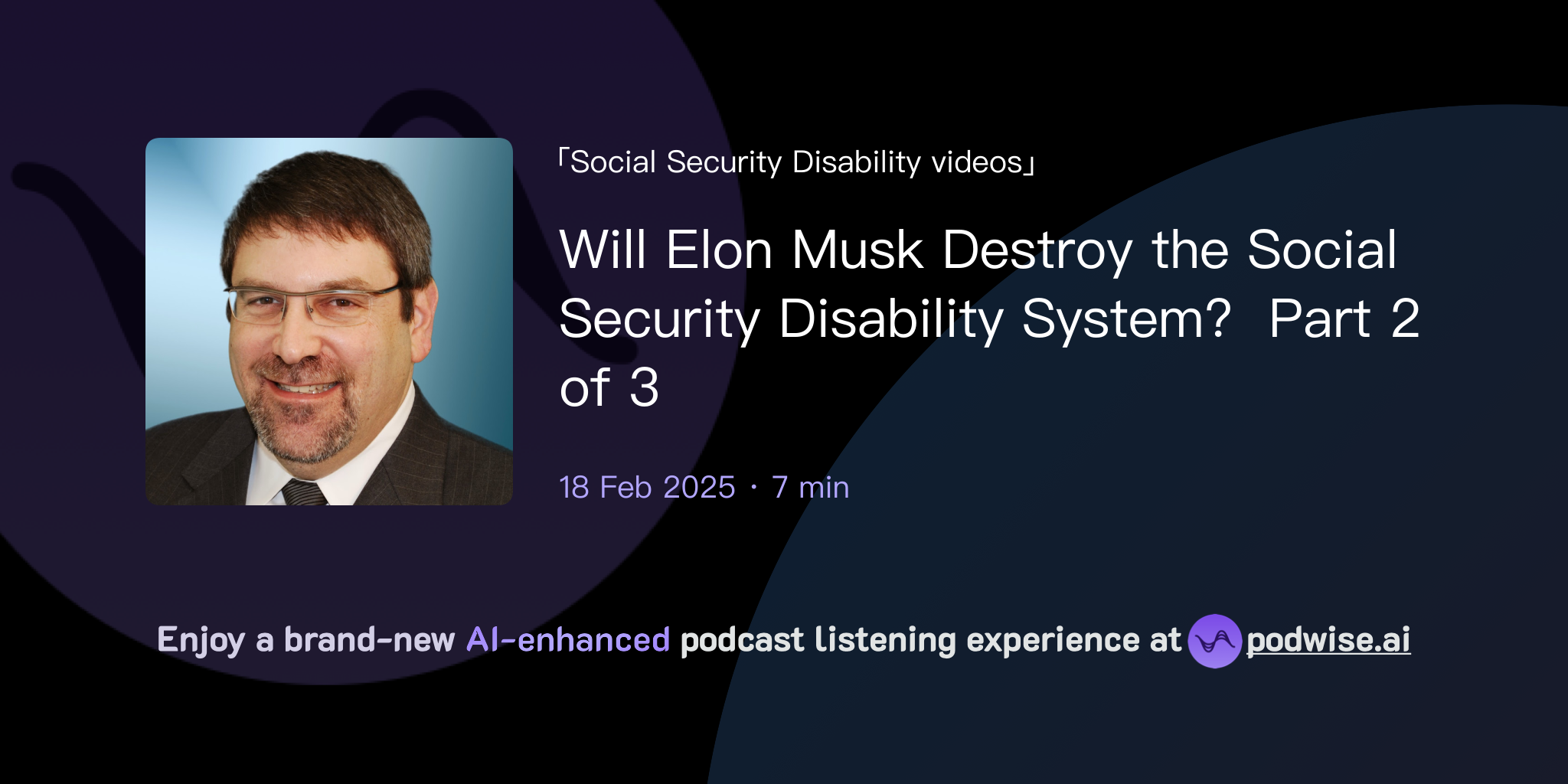 「Social Security Disability videos」

Will Elon Musk Destroy the Social Security Disability System?  Part 2 of 3

18 Feb 2025 · 7 min

Enjoy a brand-new AI-enhanced podcast listening experience at podwise.ai